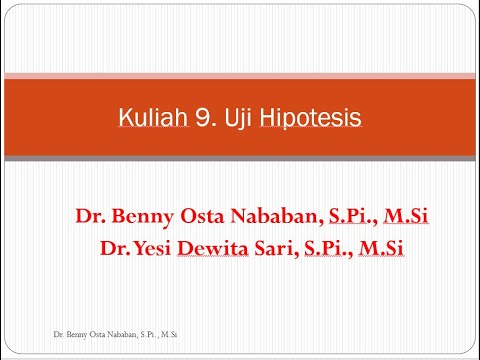 Kuliah 9. Uji Hipotesis

Dr. Benny Osta Nababan, S.Pi., M.Si
Dr. Yesi Dewita Sari, S.Pi., M.Si

Dr. Benny Osta Nababan, S.Pi., M.Si